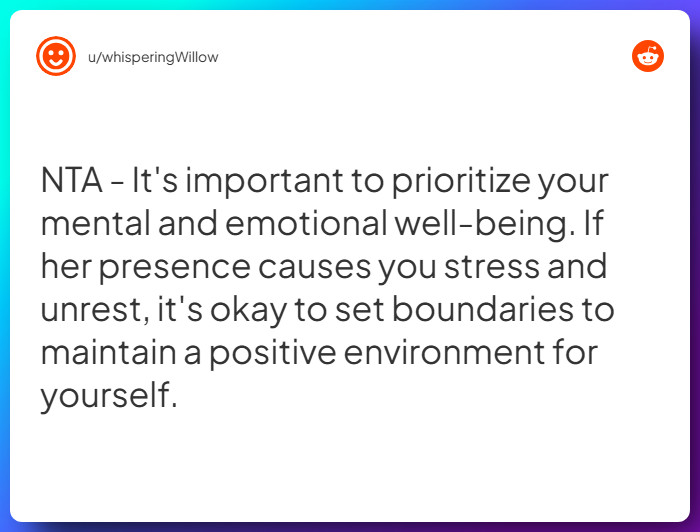 u/whisperingWillow

NTA - It's important to prioritize your mental and emotional well-being. If her presence causes you stress and unrest, it's okay to set boundaries to maintain a positive environment for yourself.